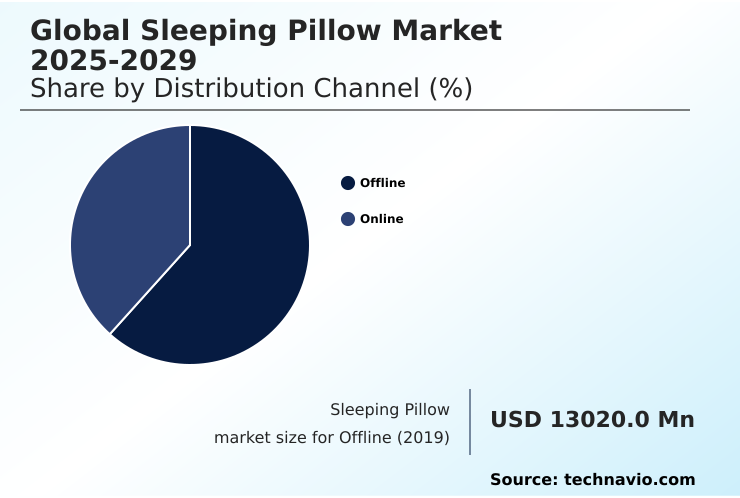 Global Sleeping Pillow Market 2025-2029
Share by Distribution Channel (%)

Offline
Online

Sleeping Pillow market size for Offline (2019)

USD 13020.0 Mn

Source: technavio.com